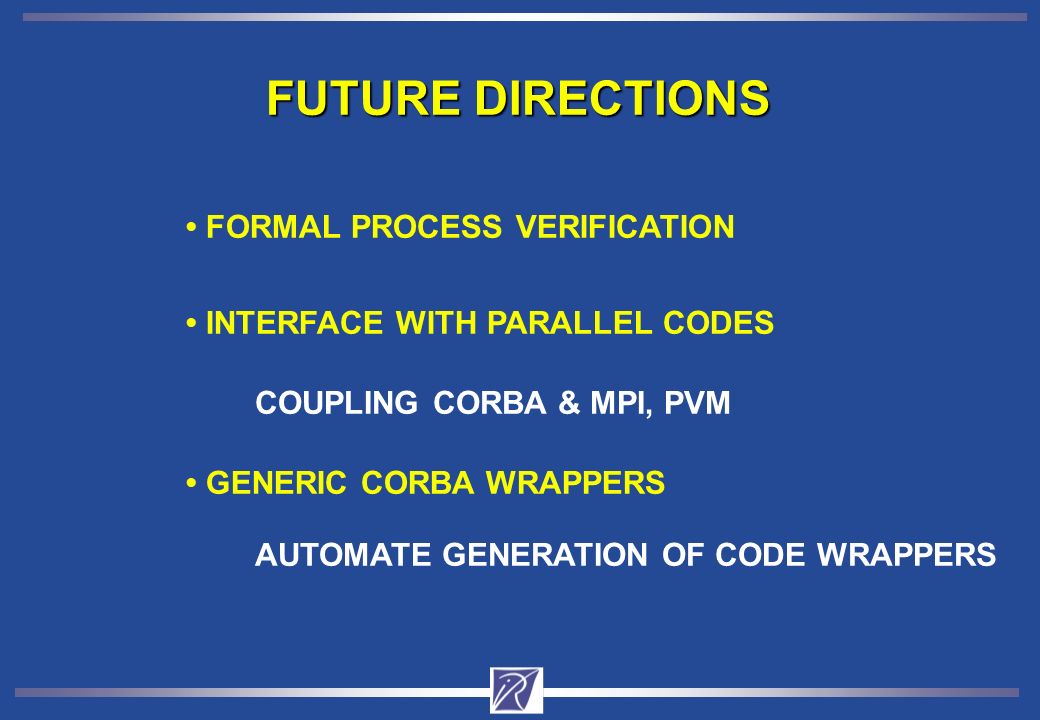 FUTURE DIRECTIONS

• FORMAL PROCESS VERIFICATION

• INTERFACE WITH PARALLEL CODES

COUPLING CORBA & MPI, PVM

• GENERIC CORBA WRAPPERS

AUTOMATE GENERATION OF CODE WRAPPERS